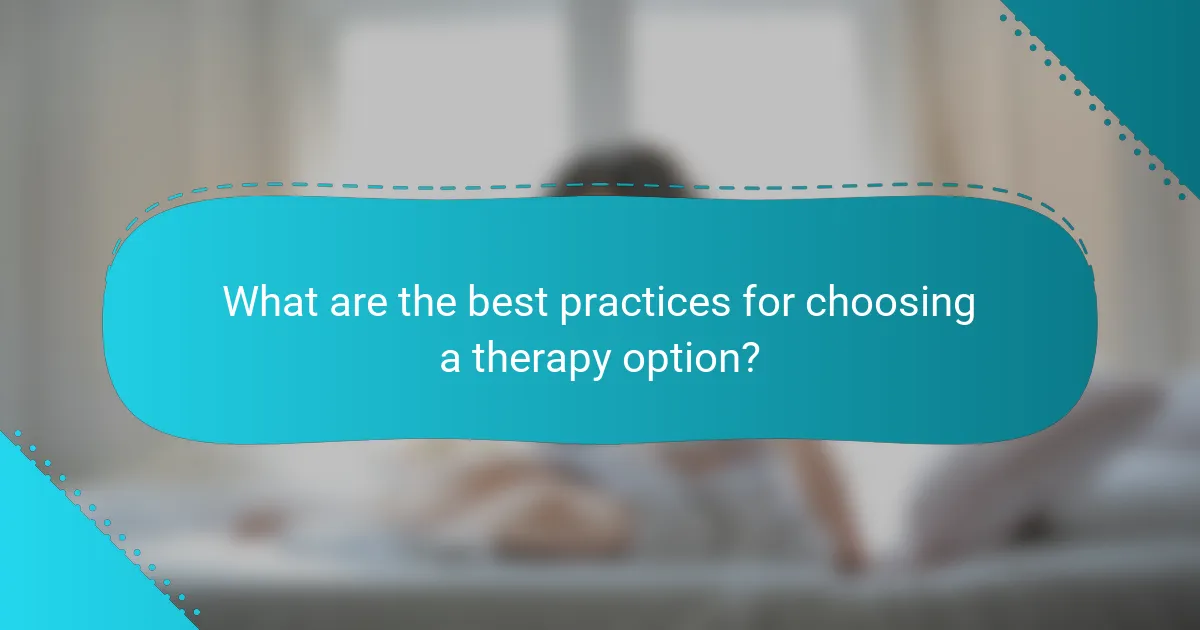 What are the best practices for choosing a therapy option?